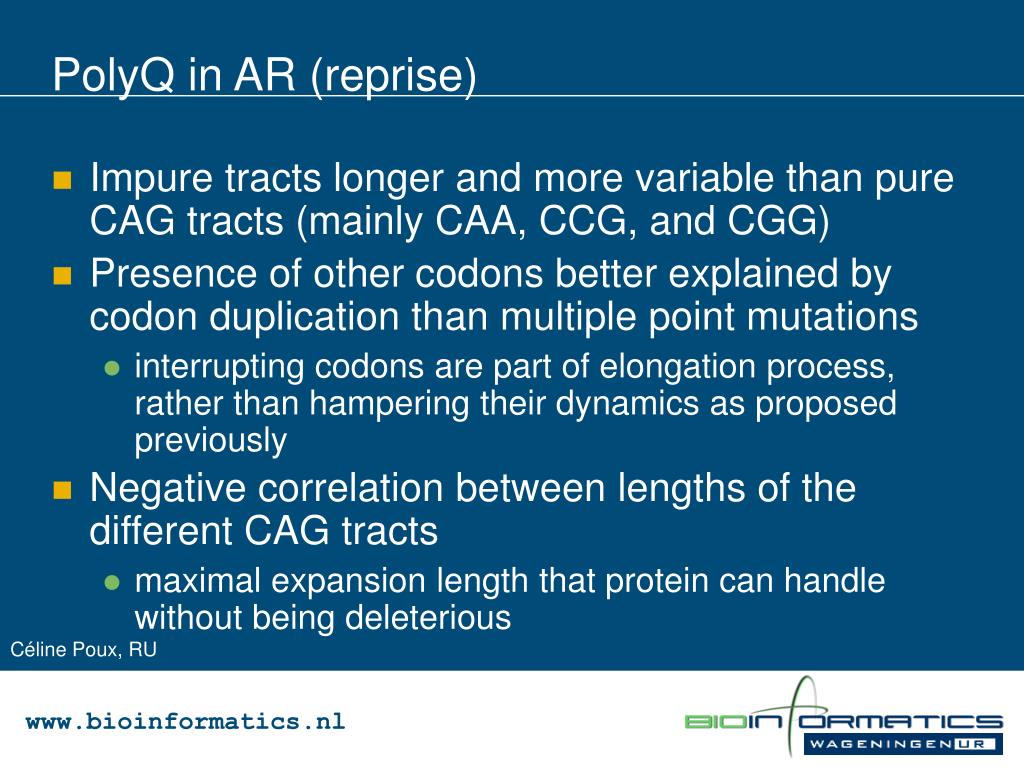 PolyQ in AR (reprise)

Impure tracts longer and more variable than pure CAG tracts (mainly CAA, CCG, and CGG)

Presence of other codons better explained by codon duplication than multiple point mutations

interrupting codons are part of elongation process, rather than hampering their dynamics as proposed previously

Negative correlation between lengths of the different CAG tracts

maximal expansion length that protein can handle without being deleterious

Céline Poux, RU

www.bioinformatics.nl

BIOINFORMATICS

WAGENINGEN UR